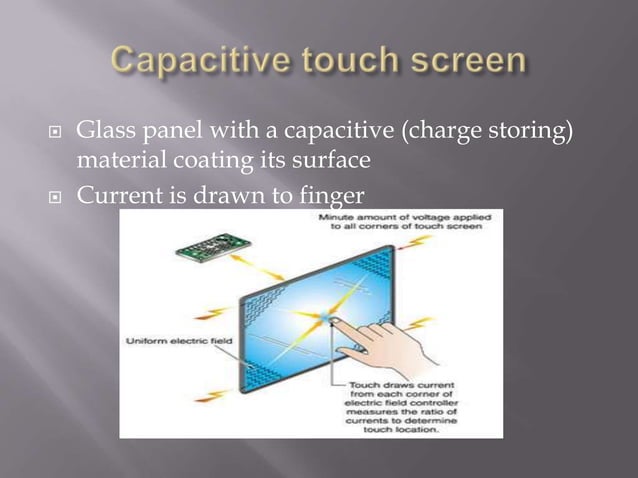 Capacitive touch screen

Glass panel with a capacitive (charge storing) material coating its surface

Current is drawn to finger

Minute amount of voltage applied to all corners of touch screen

Uniform electric field

Touch draws current from each corner of electric field controller measures the ratio of currents to determine touch location.